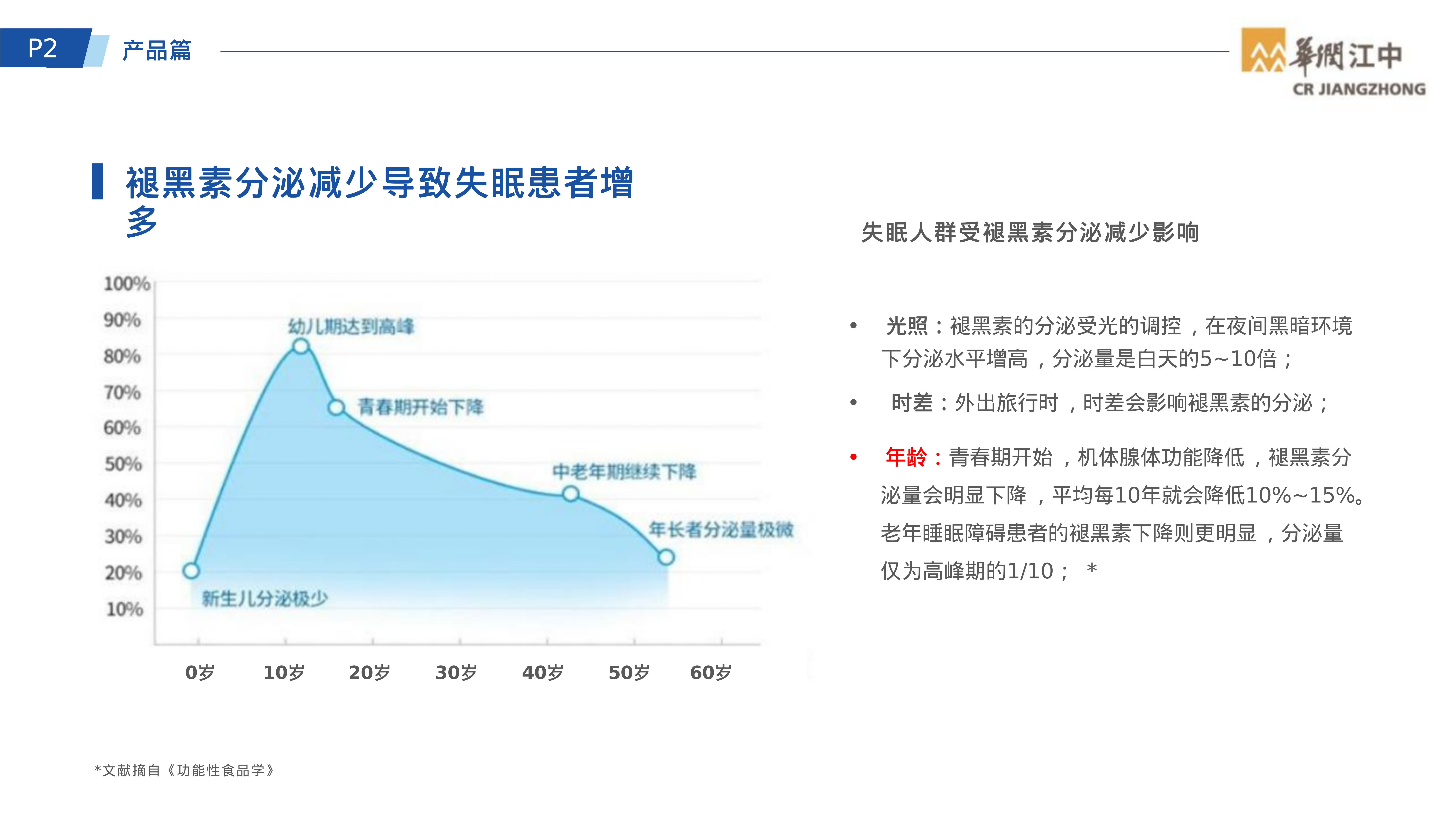 P2 产品篇

華潤江中
CR JIANGZHONG

褪黑素分泌减少导致失眠患者增多

100%
90%
80%
70%
60%
50%
40%
30%
20%
10%

幼儿期达到高峰
青春期开始下降
中老年期继续下降
年长者分泌量极微
新生儿分泌极少

0岁 10岁 20岁 30岁 40岁 50岁 60岁

失眠人群受褪黑素分泌减少影响

• 光照：褪黑素的分泌受光的调控，在夜间黑暗环境下分泌水平增高，分泌量是白天的5~10倍；

• 时差：外出旅行时，时差会影响褪黑素的分泌；

• 年龄：青春期开始，机体腺体功能降低，褪黑素分泌量会明显下降，平均每10年就会降低10%~15%。老年睡眠障碍患者的褪黑素下降则更明显，分泌量仅为高峰期的1/10； *

*文献摘自《功能性食品学》